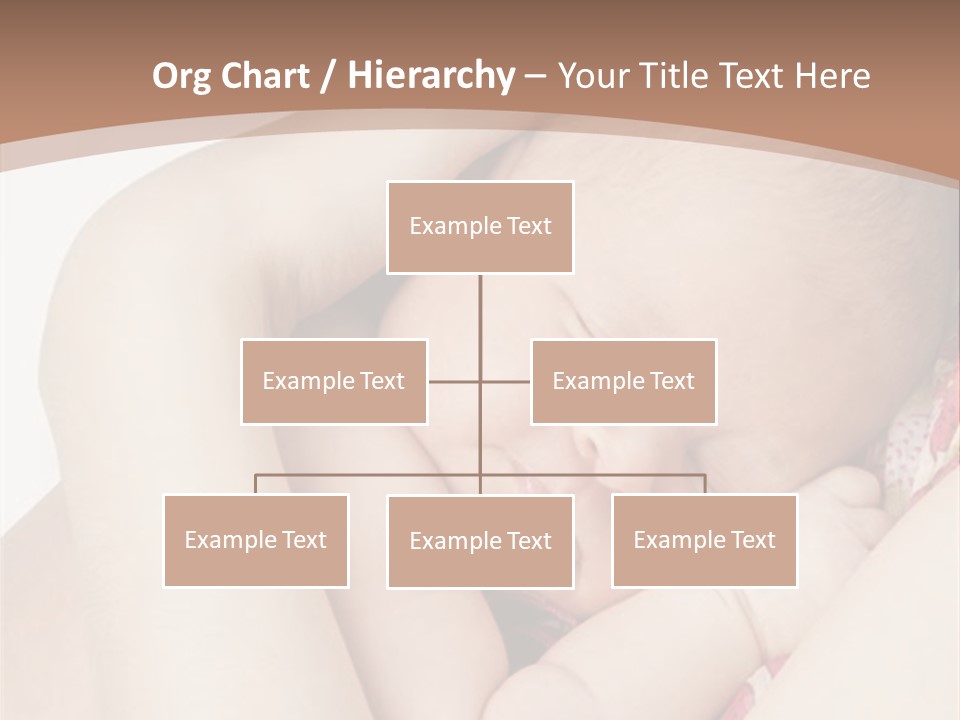 Org Chart / Hierarchy – Your Title Text Here

Example Text

Example Text

Example Text

Example Text

Example Text

Example Text